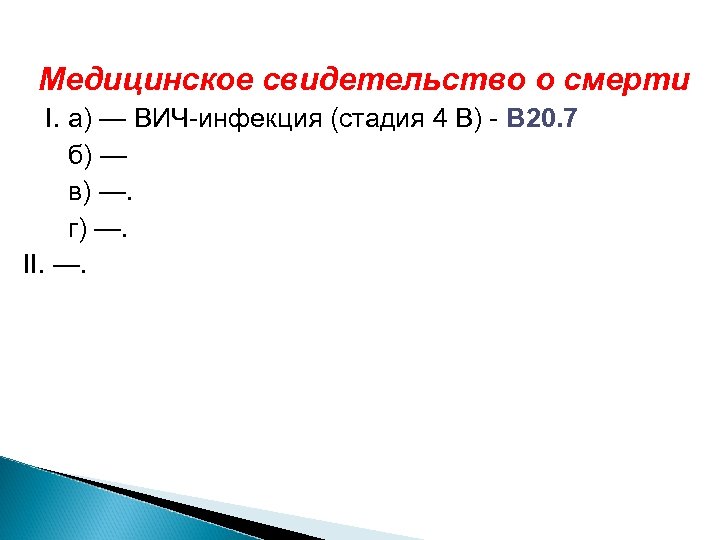 Медицинское свидетельство о смерти

I. а) — ВИЧ-инфекция (стадия 4 В) - В20.7

б) —

в) —.

г) —.

II. —.